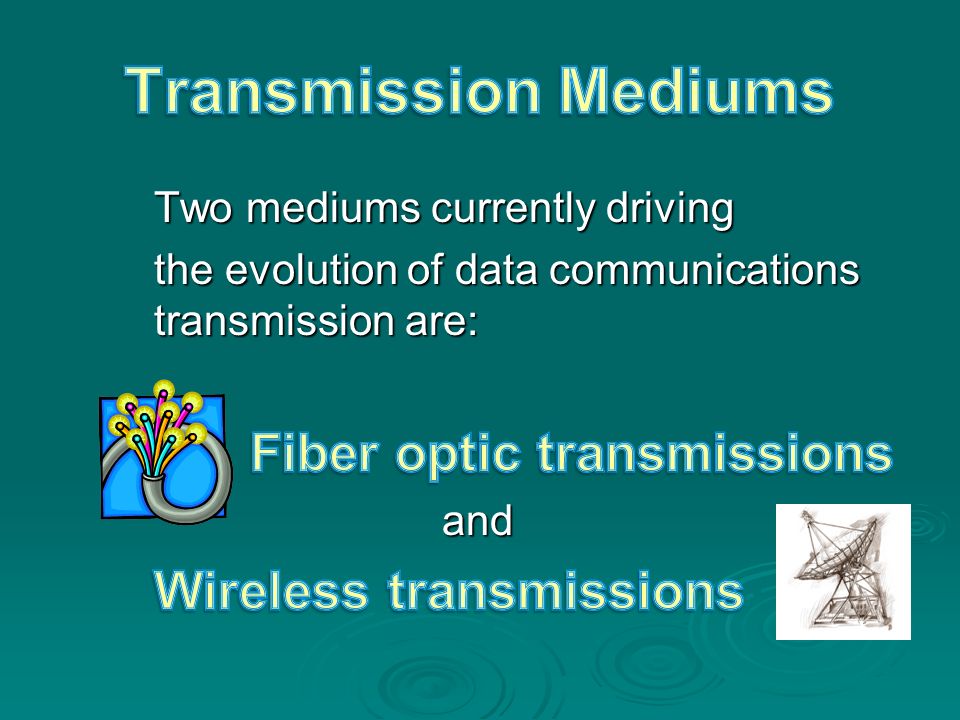 Transmission Mediums

Two mediums currently driving

the evolution of data communications transmission are:

Fiber optic transmissions

and

Wireless transmissions